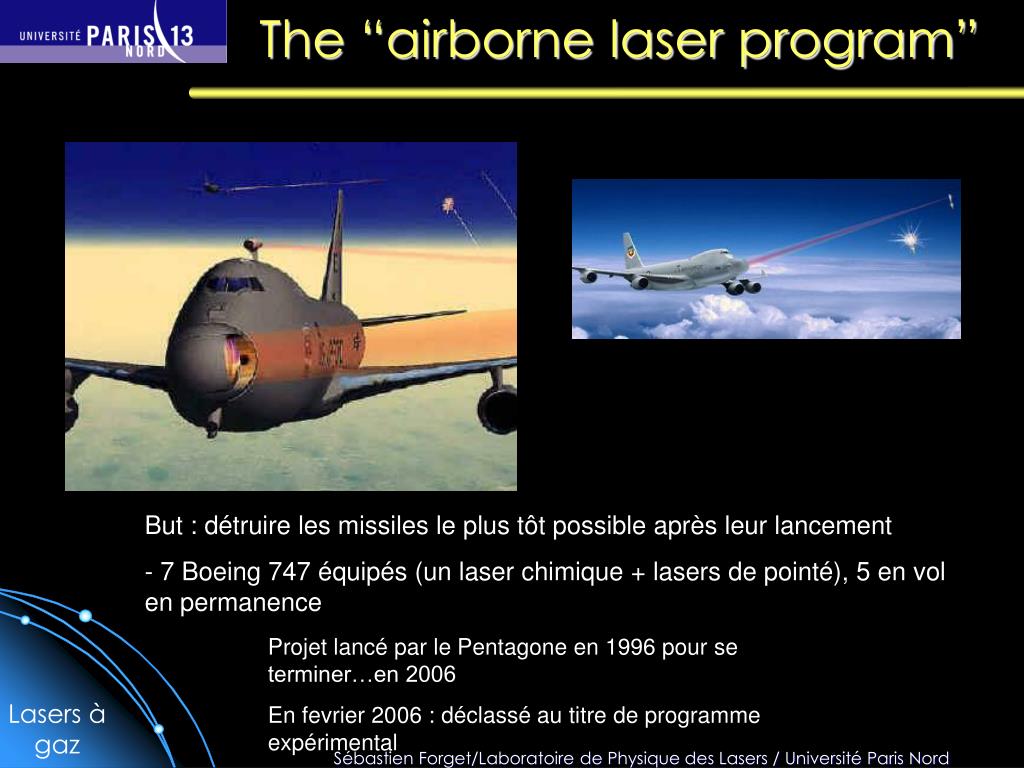 UNIVERSITÉ PARIS 13 NORD

The “airborne laser program”

But : détruire les missiles le plus tôt possible après leur lancement

- 7 Boeing 747 équipés (un laser chimique + lasers de pointé), 5 en vol en permanence

Projet lancé par le Pentagone en 1996 pour se terminer…en 2006

En fevrier 2006 : déclassé au titre de programme expérimental

Lasers à gaz

Sébastien Forget/Laboratoire de Physique des Lasers / Université Paris Nord